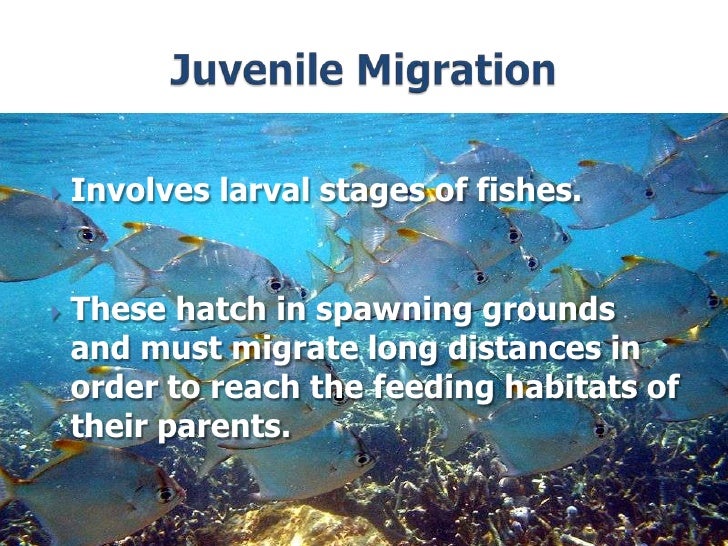 Juvenile Migration

Involves larval stages of fishes.

These hatch in spawning grounds and must migrate long distances in order to reach the feeding habitats of their parents.